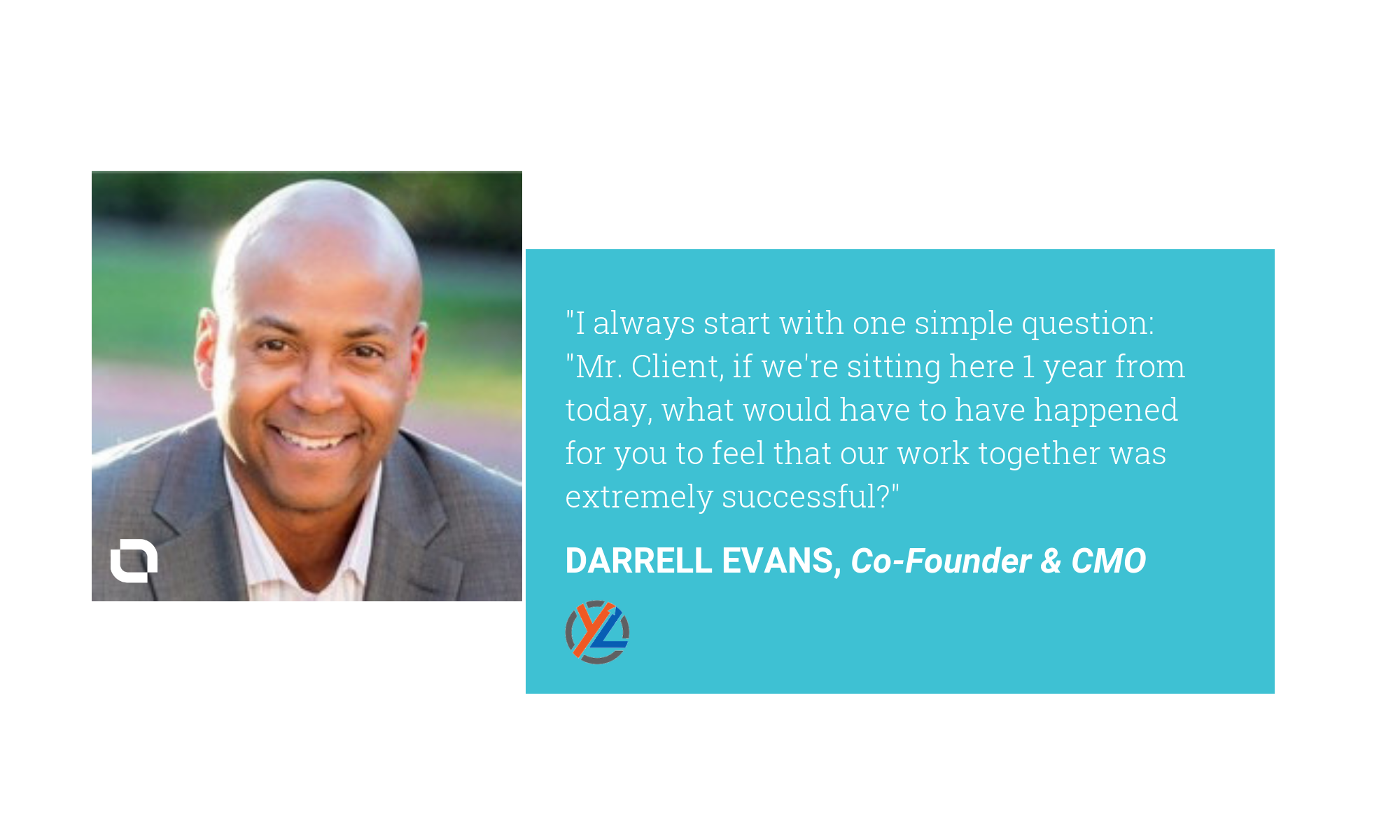 "I always start with one simple question: "Mr. Client, if we're sitting here 1 year from today, what would have to have happened for you to feel that our work together was extremely successful?"

DARRELL EVANS, Co-Founder & CMO

YL